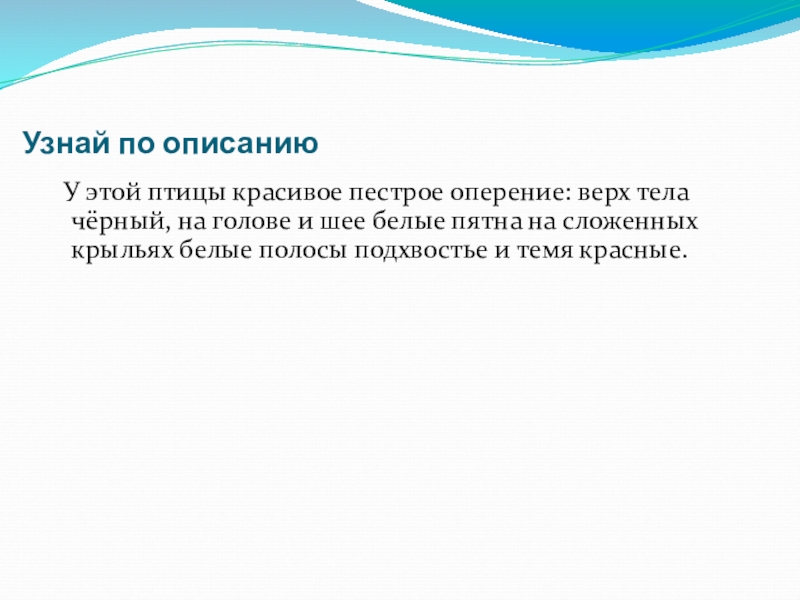 Узнай по описанию

У этой птицы красивое пестрое оперение: верх тела чёрный, на голове и шее белые пятна на сложенных крыльях белые полосы подхвостье и темя красные.